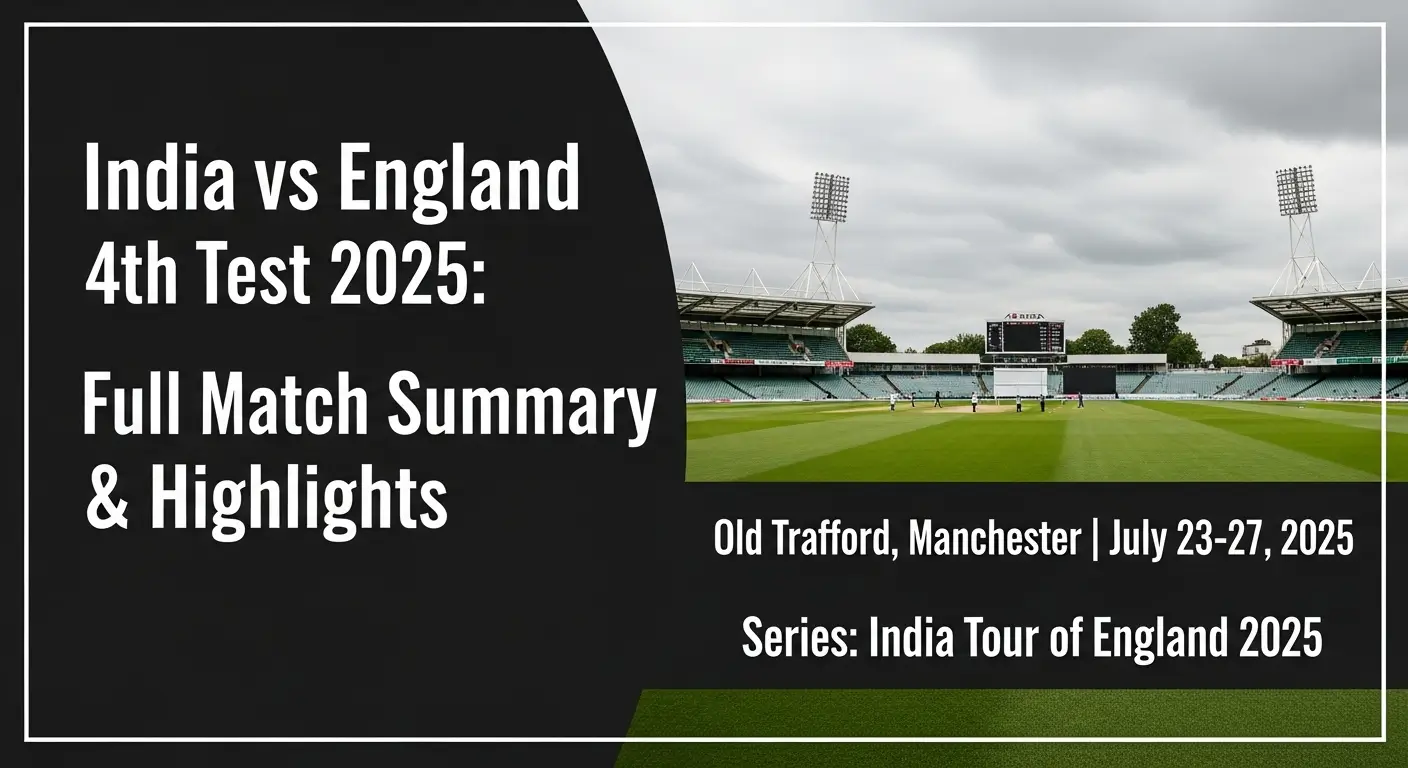 India vs England 4th Test 2025:

Full Match Summary & Highlights

Old Trafford, Manchester | July 23-27, 2025

Series: India Tour of England 2025